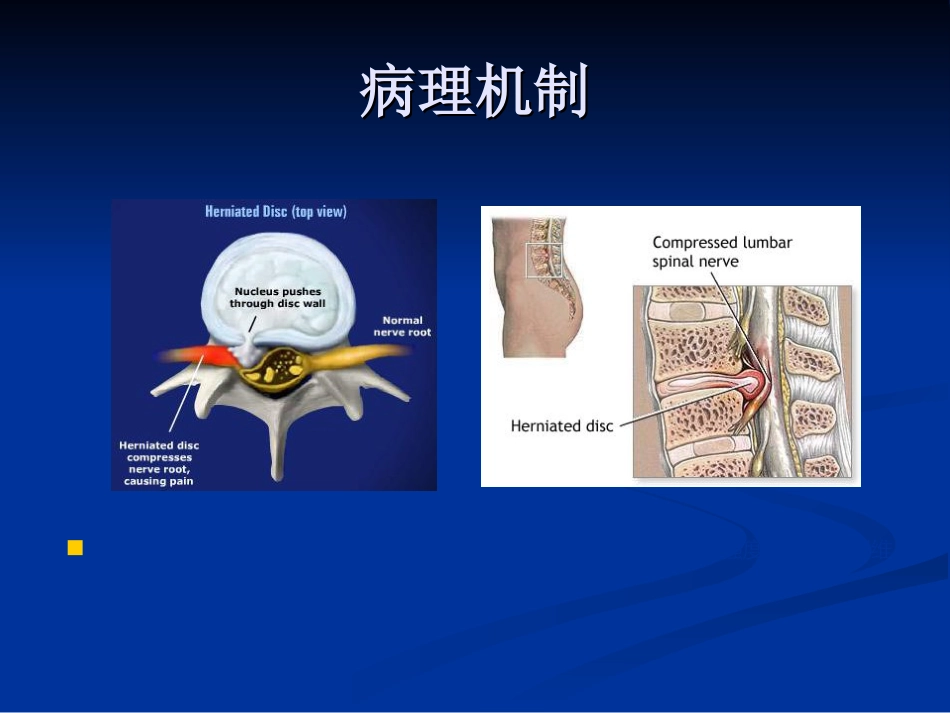 病理机制

Herniated Disc (top view)

Nucleus pushes through disc wall

Normal nerve root

Herniated disc compresses nerve root, causing pain

Compressed lumbar spinal nerve

Herniated disc